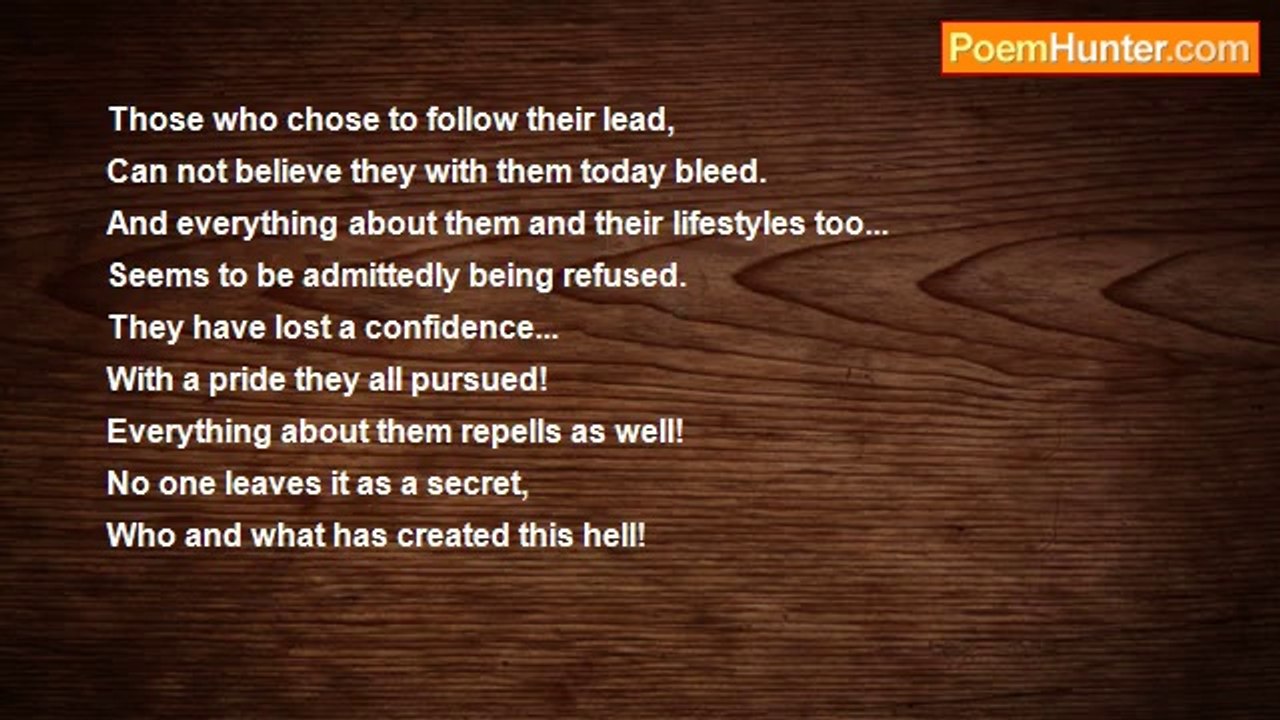 PoemHunter.com

Those who chose to follow their lead,
Can not believe they with them today bleed.
And everything about them and their lifestyles too...
Seems to be admittedly being refused.
They have lost a confidence...
With a pride they all pursued!
Everything about them repells as well!
No one leaves it as a secret,
Who and what has created this hell!